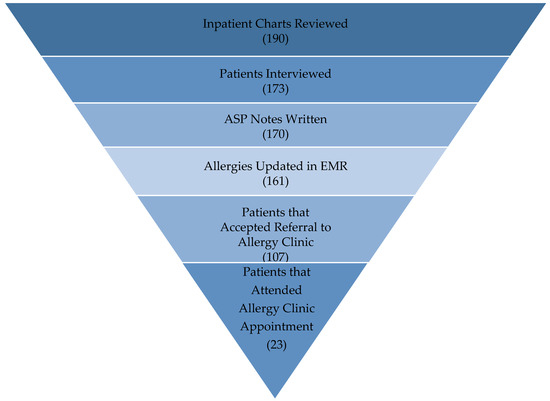 Inpatient Charts Reviewed
(190)

Patients Interviewed
(173)

ASP Notes Written
(170)

Allergies Updated in EMR
(161)

Patients that Accepted Referral to Allergy Clinic
(107)

Patients that Attended Allergy Clinic Appointment
(23)